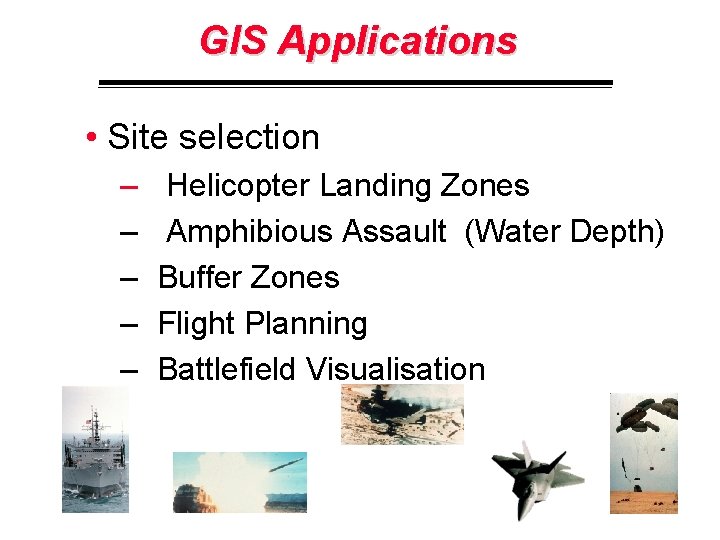 GIS Applications

• Site selection
– Helicopter Landing Zones
– Amphibious Assault (Water Depth)
– Buffer Zones
– Flight Planning
– Battlefield Visualisation